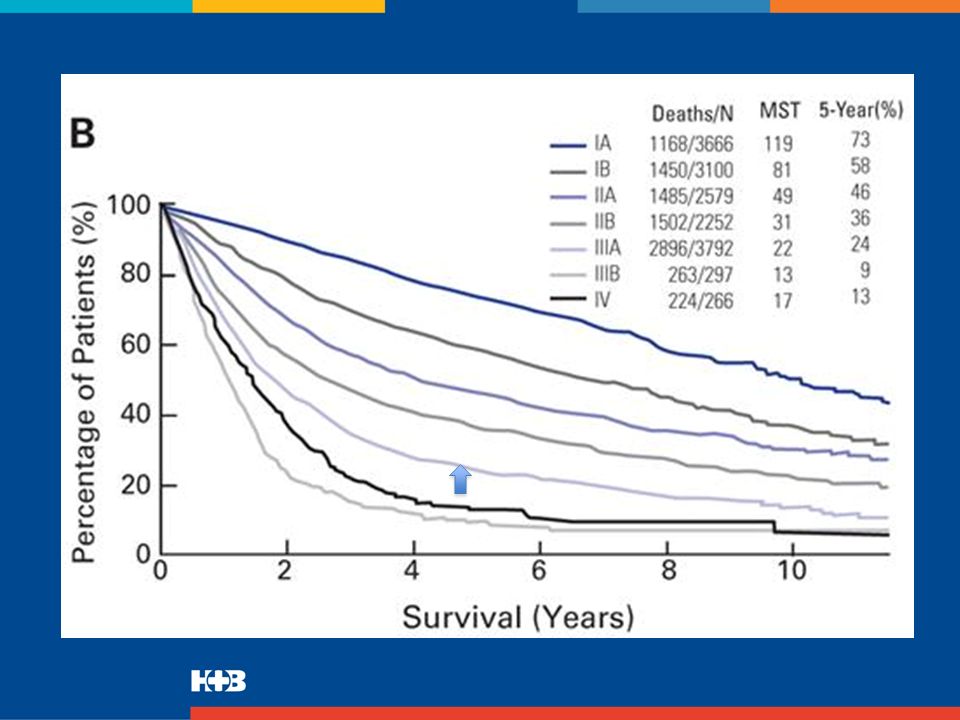 B

| | Deaths/N | MST | 5-Year(%) |
|---|---|---|---|
| IA | 1168/3666 | 119 | 73 |
| IB | 1450/3100 | 81 | 58 |
| IIA | 1485/2579 | 49 | 46 |
| IIB | 1502/2252 | 31 | 36 |
| IIIA | 2896/3792 | 22 | 24 |
| IIIB | 263/297 | 13 | 9 |
| IV | 224/266 | 17 | 13 |

Percentage of Patients (%)

100
80
60
40
20
0

0 2 4 6 8 10

Survival (Years)

H+B